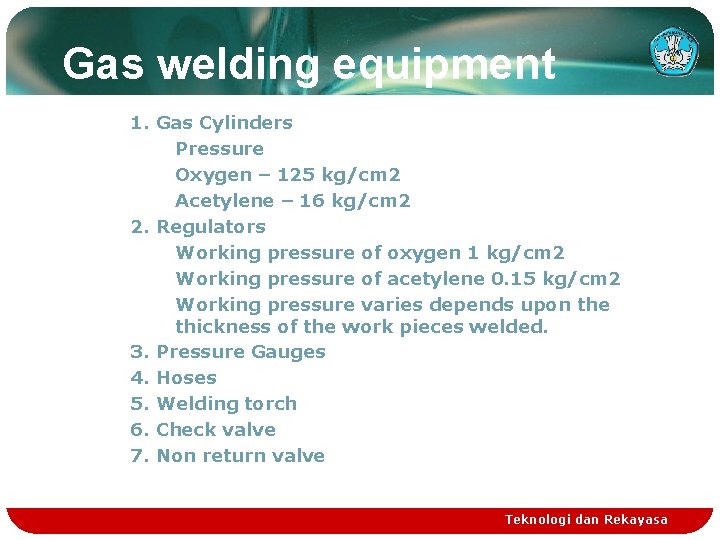 Gas welding equipment

1. Gas Cylinders
Pressure
Oxygen – 125 kg/cm2
Acetylene – 16 kg/cm2
2. Regulators
Working pressure of oxygen 1 kg/cm2
Working pressure of acetylene 0.15 kg/cm2
Working pressure varies depends upon the thickness of the work pieces welded.
3. Pressure Gauges
4. Hoses
5. Welding torch
6. Check valve
7. Non return valve

Teknologi dan Rekayasa